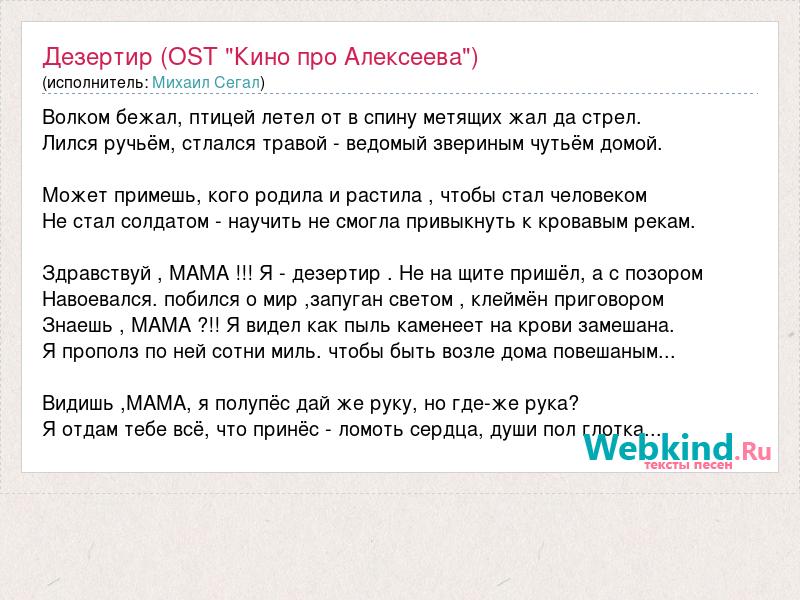 Дезертир (OST "Кино про Алексеева")
(исполнитель: Михаил Сегал)

Волком бежал, птицей летел от в спину метящих жал да стрел.
Лился ручьём, стлался травой - ведомый звериным чутьём домой.

Может примешь, кого родила и растила , чтобы стал человеком
Не стал солдатом - научить не смогла привыкнуть к кровавым рекам.

Здравствуй , МАМА !!! Я - дезертир . Не на щите пришёл, а с позором
Навоевался. побился о мир ,запуган светом , клеймён приговором
Знаешь , МАМА ?!! Я видел как пыль каменеет на крови замешана.
Я прополз по ней сотни миль. чтобы быть возле дома повешаным...

Видишь ,МАМА, я полупёс дай же руку, но где-же рука?
Я отдам тебе всё, что принёс - ломоть сердца, души пол глотка...

Webkind.Ru
тексты песен